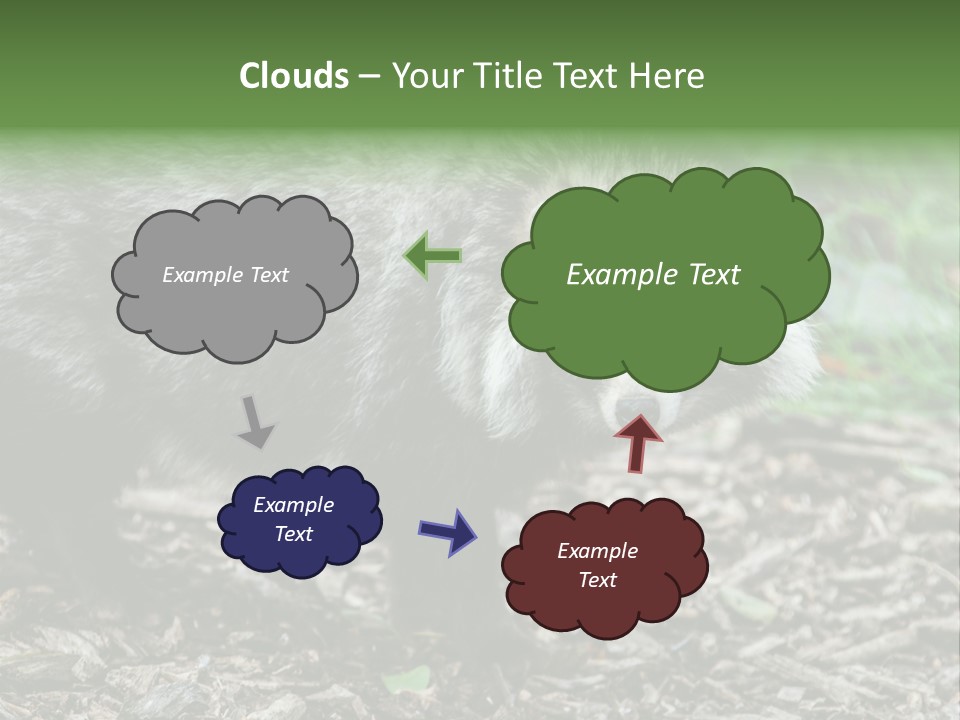 Clouds – Your Title Text Here

Example Text

Example Text

Example Text

Example Text